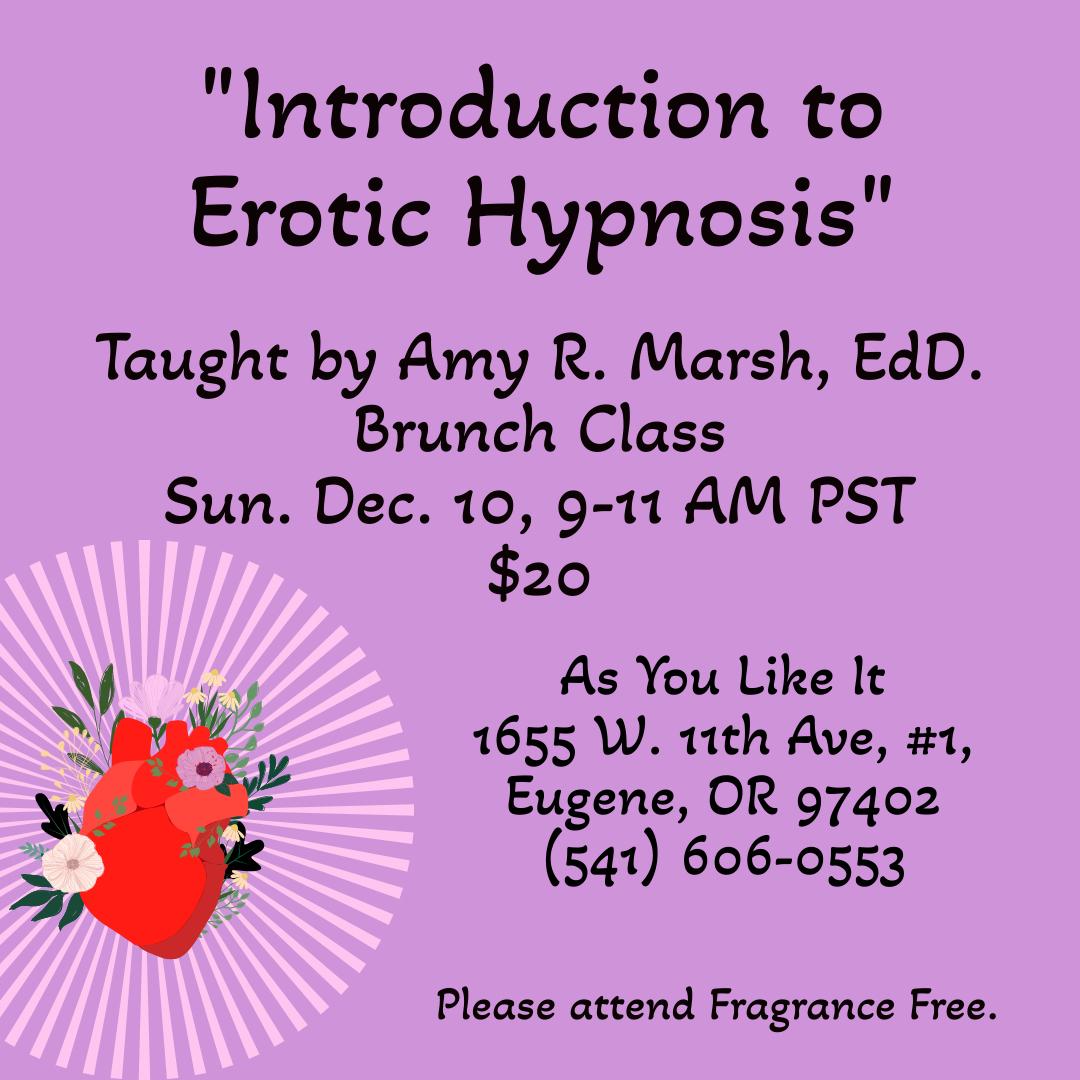 "Introduction to Erotic Hypnosis"

Taught by Amy R. Marsh, EdD.
Brunch Class
Sun. Dec. 10, 9-11 AM PST
$20

As You Like It
1655 W. 11th Ave, #1,
Eugene, OR 97402
(541) 606-0553

Please attend Fragrance Free.